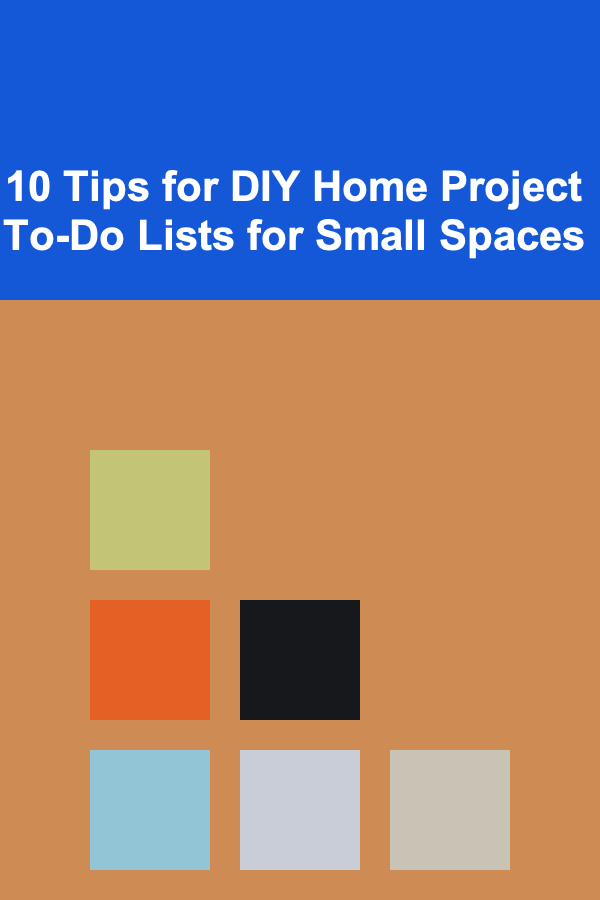 10 Tips for DIY Home Project To-Do Lists for Small Spaces